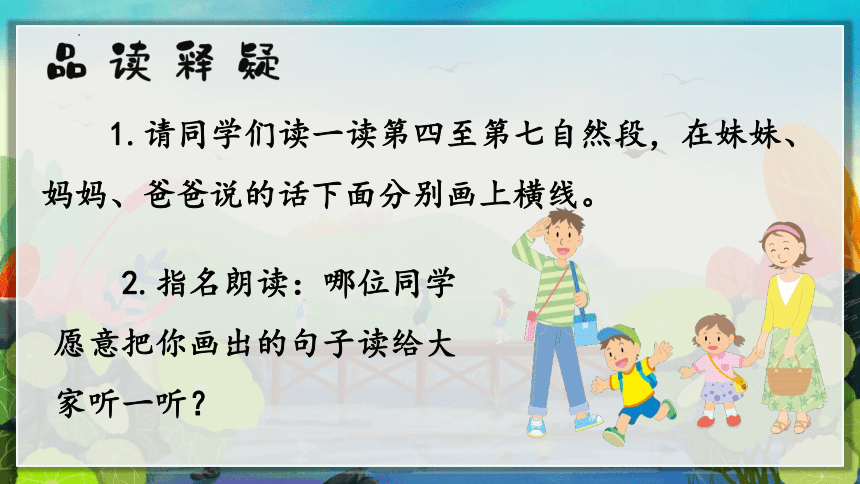 品读释疑

1. 请同学们读一读第四至第七自然段，在妹妹、妈妈、爸爸说的话下面分别画上横线。

2. 指名朗读：哪位同学愿意把你画出的句子读给大家听一听？